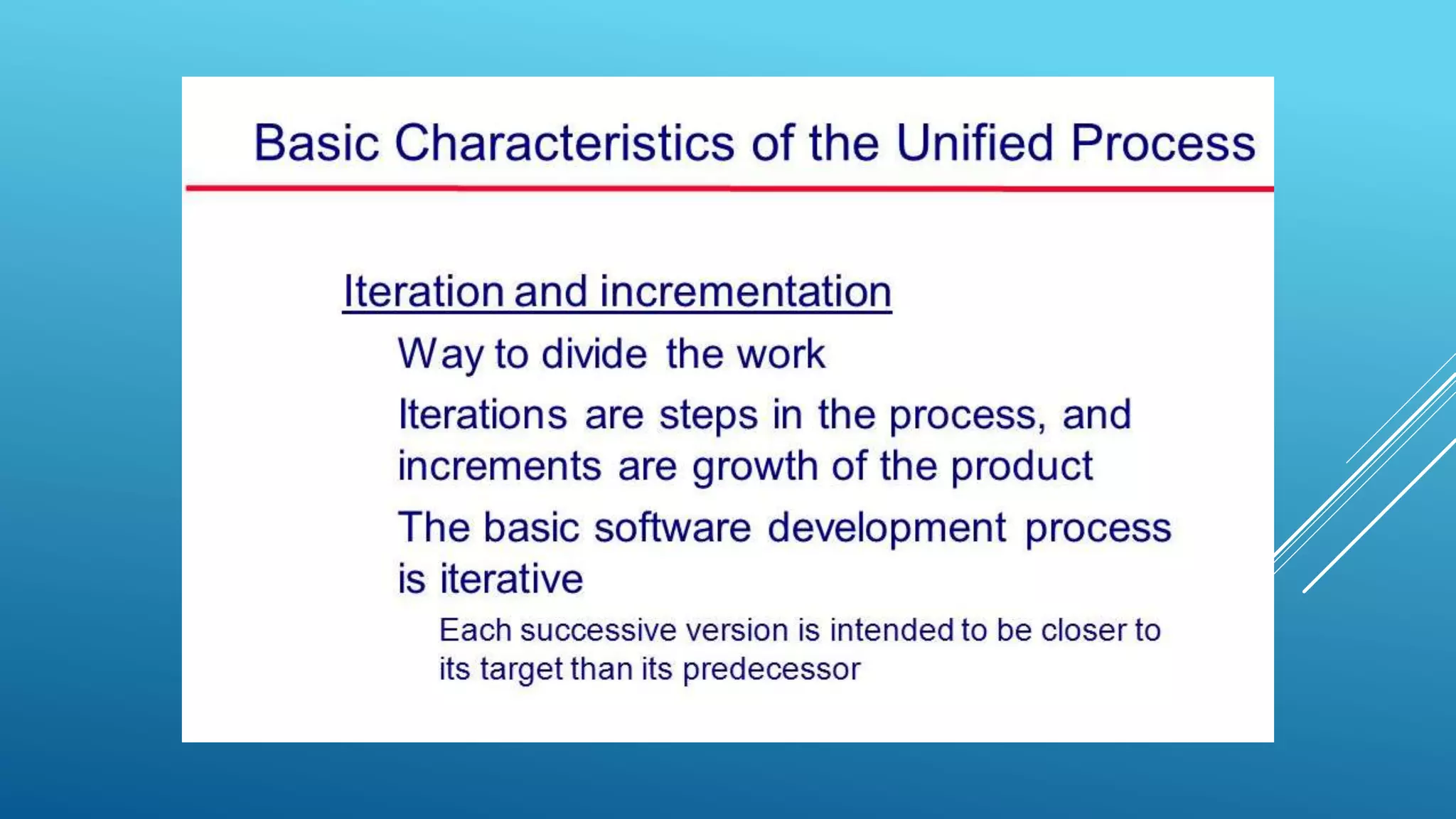 Basic Characteristics of the Unified Process

Iteration and incrementation

Way to divide the work

Iterations are steps in the process, and increments are growth of the product

The basic software development process is iterative

Each successive version is intended to be closer to its target than its predecessor